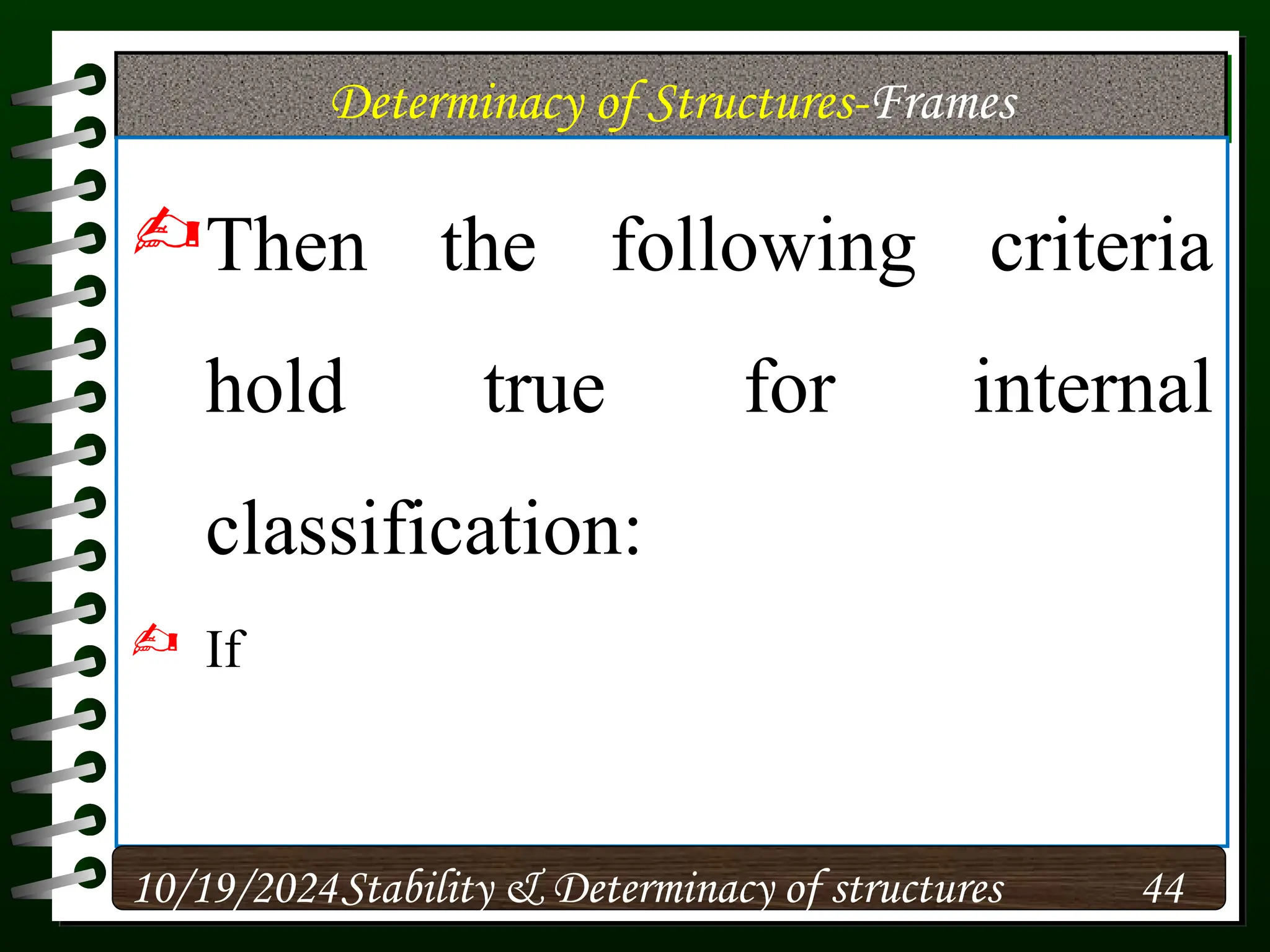 Determinacy of Structures-Frames

Then the following criteria hold true for internal classification:

If

10/19/2024 Stability & Determinacy of structures 44